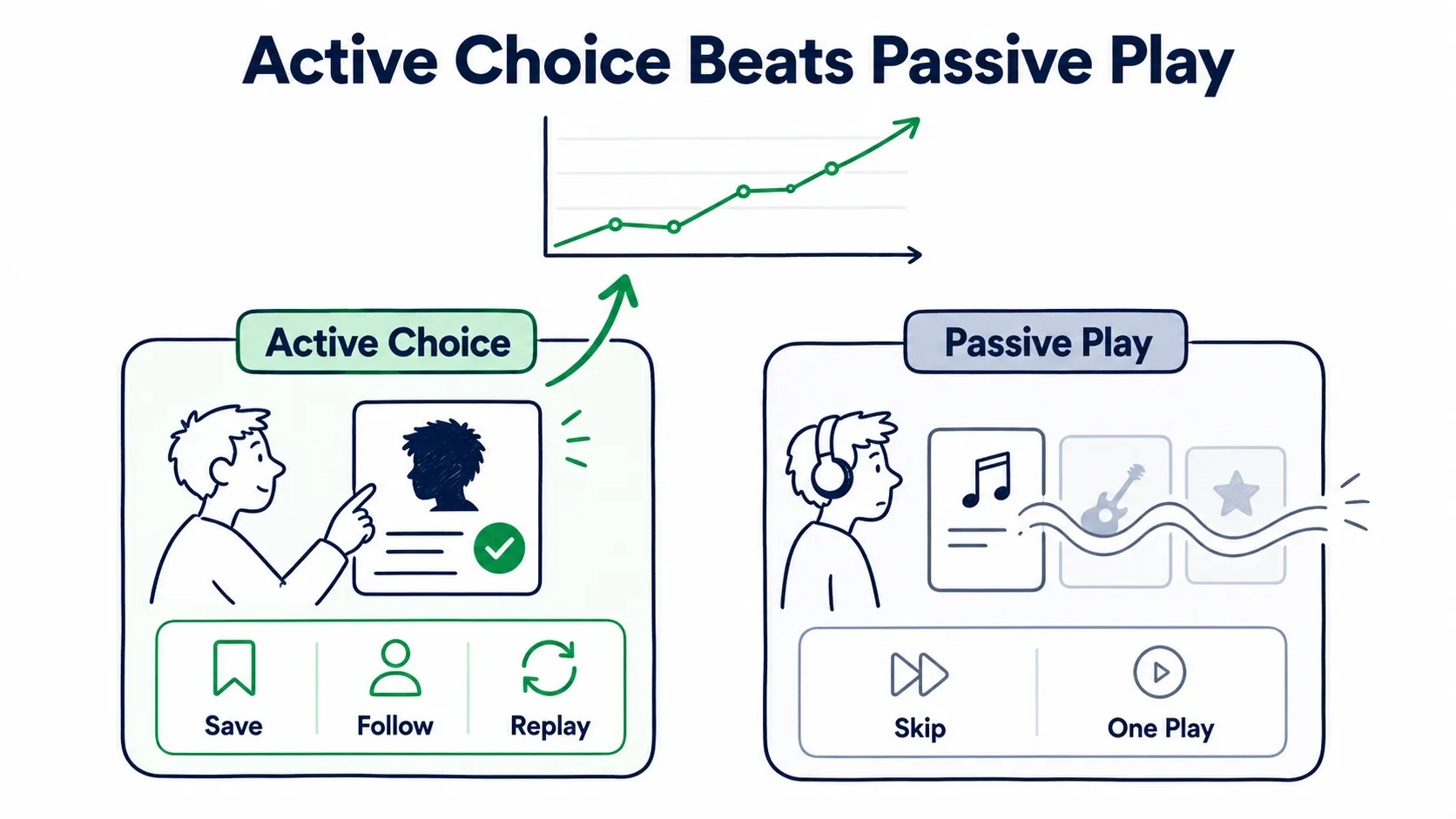 Active Choice Beats Passive Play

Active Choice

Save

Follow

Replay

Passive Play

Skip

One Play